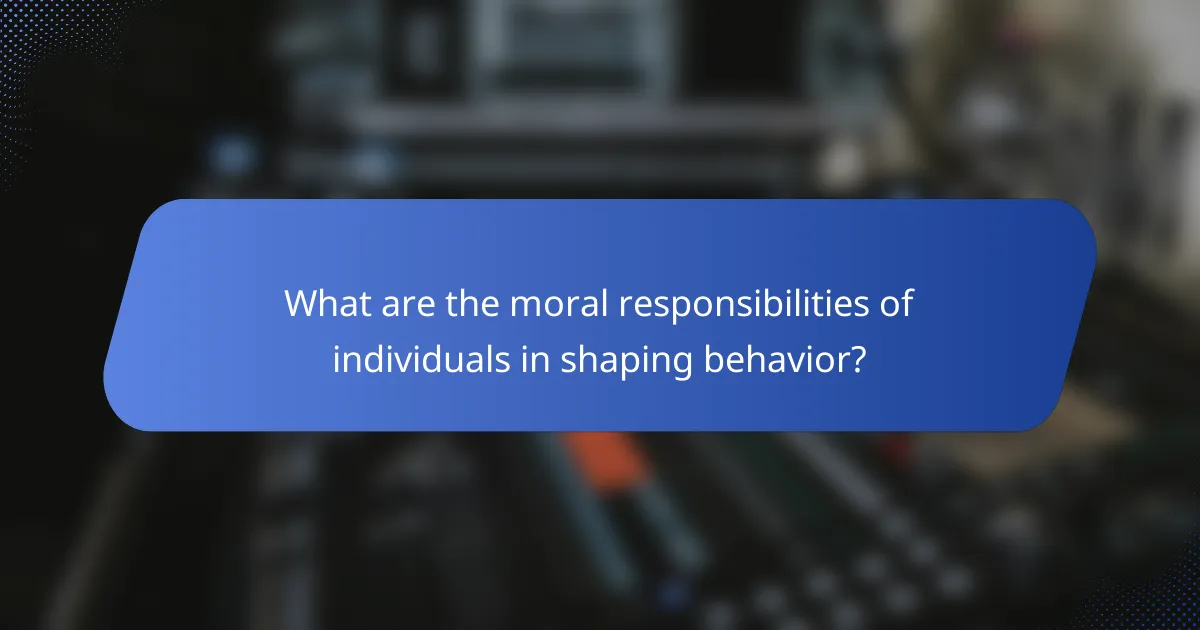 What are the moral responsibilities of individuals in shaping behavior?